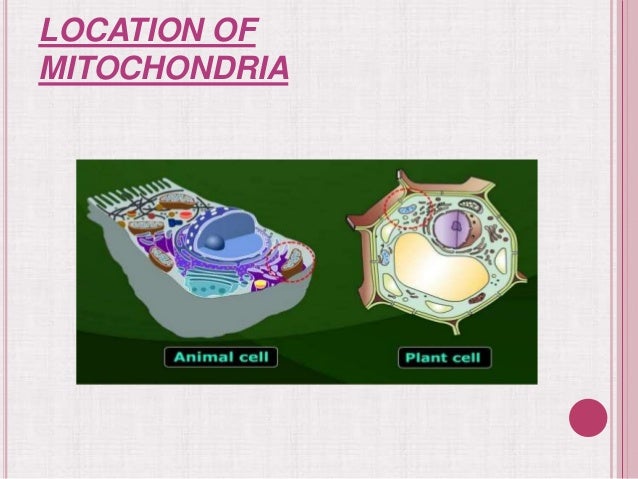 LOCATION OF MITOCHONDRIA

Animal cell

Plant cell